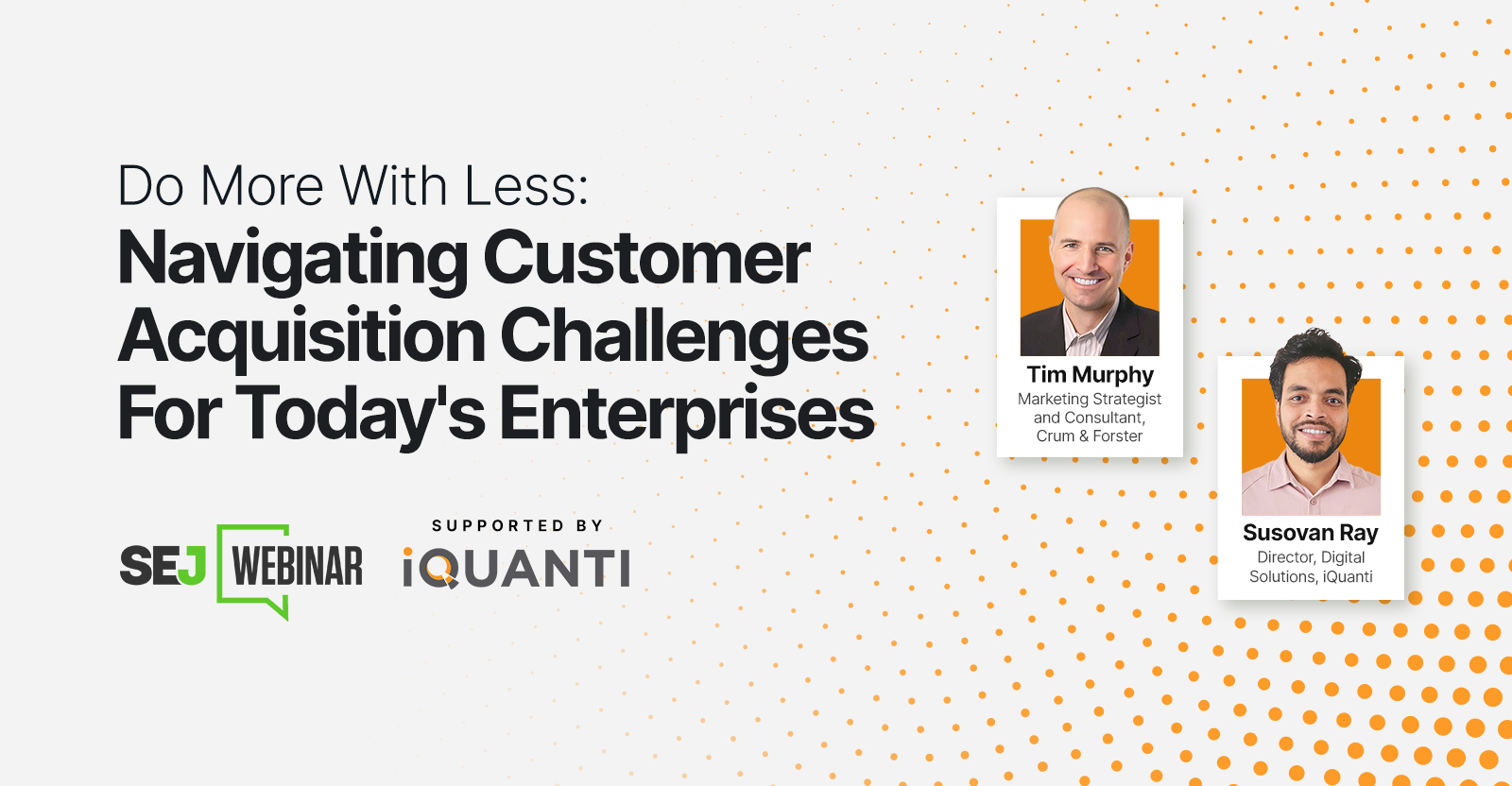 Do More With Less:
Navigating Customer Acquisition Challenges For Today's Enterprises

SEJ WEBINAR

SUPPORTED BY
iQUANTI

Tim Murphy
Marketing Strategist and Consultant, Crum & Forster

Susovan Ray
Director, Digital Solutions, iQuanti